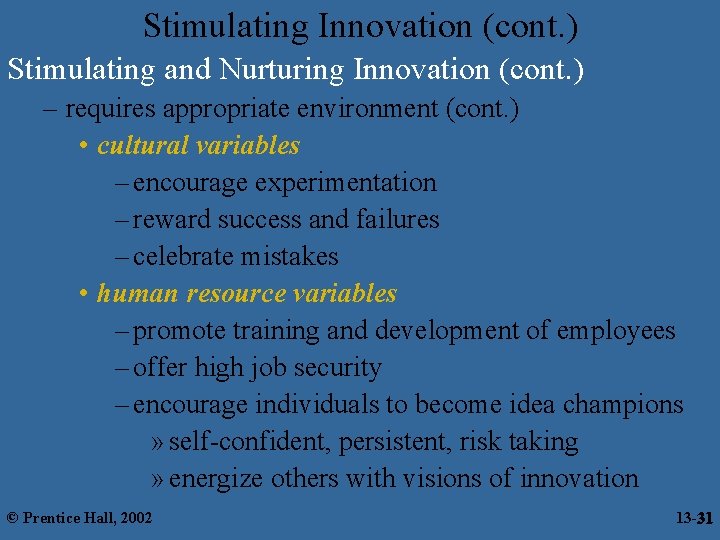 Stimulating Innovation (cont.)

Stimulating and Nurturing Innovation (cont.)

– requires appropriate environment (cont.)

• cultural variables

– encourage experimentation

– reward success and failures

– celebrate mistakes

• human resource variables

– promote training and development of employees

– offer high job security

– encourage individuals to become idea champions

» self-confident, persistent, risk taking

» energize others with visions of innovation

© Prentice Hall, 2002

13-31